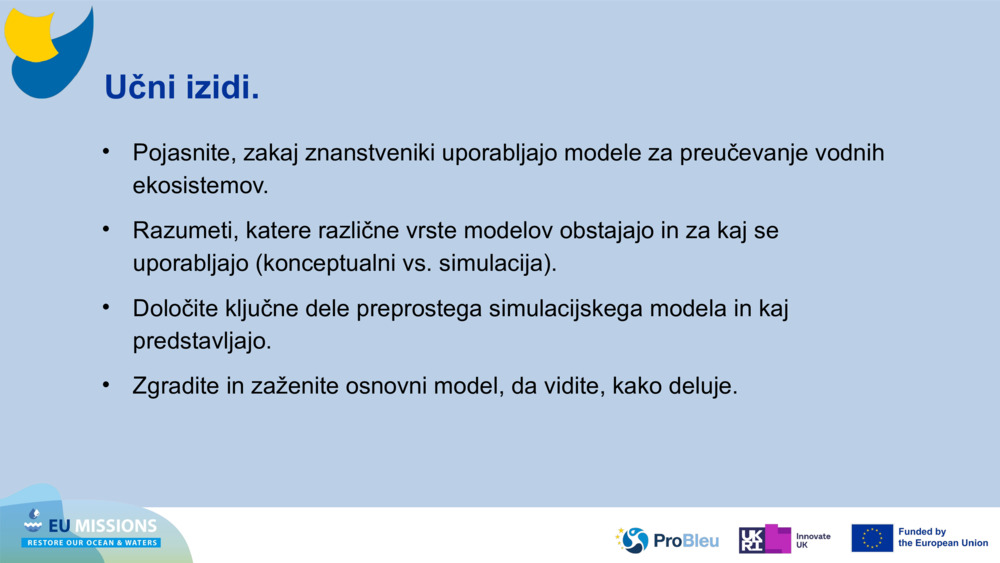 Učni izidi.

• Pojasnite, zakaj znanstveniki uporabljajo modele za preučevanje vodnih ekosistemov.

• Razumeti, katere različne vrste modelov obstajajo in za kaj se uporabljajo (konceptualni vs. simulacija).

• Določite ključne dele preprostega simulacijskega modela in kaj predstavljajo.

• Zgradite in zaženite osnovni model, da vidite, kako deluje.

EU MISSIONS
RESTORE OUR OCEAN & WATERS

ProBleu

UKRI Innovate UK

Funded by the European Union